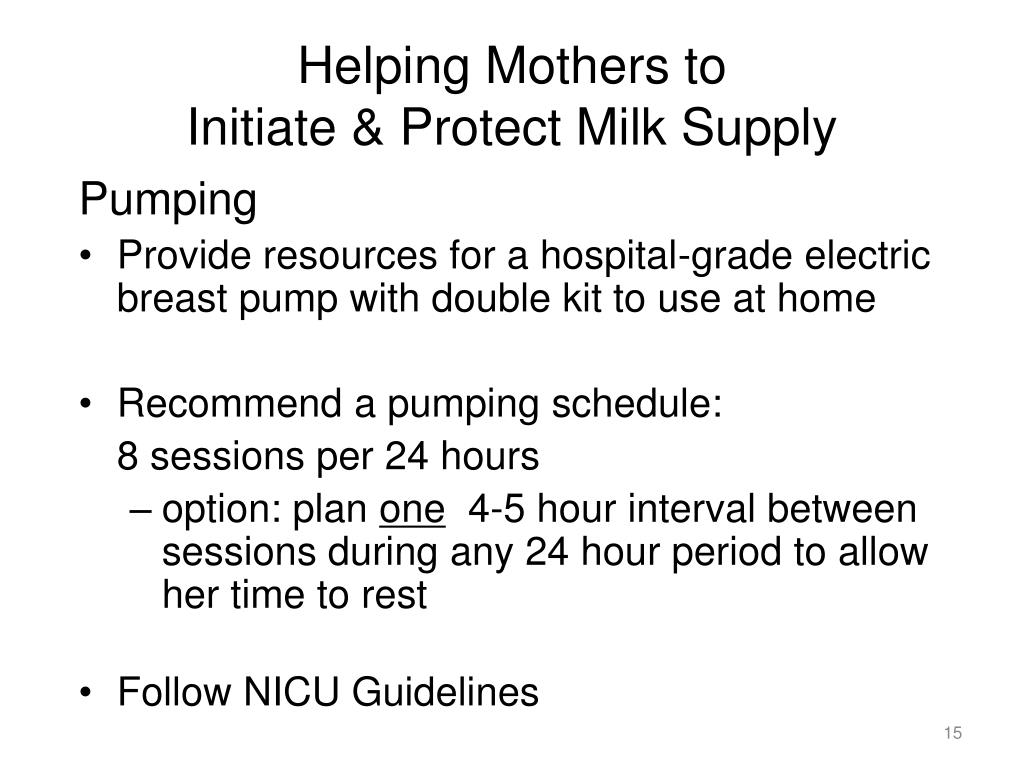 Helping Mothers to
Initiate & Protect Milk Supply

Pumping

• Provide resources for a hospital-grade electric breast pump with double kit to use at home

• Recommend a pumping schedule:
8 sessions per 24 hours
– option: plan one 4-5 hour interval between sessions during any 24 hour period to allow her time to rest

• Follow NICU Guidelines

15